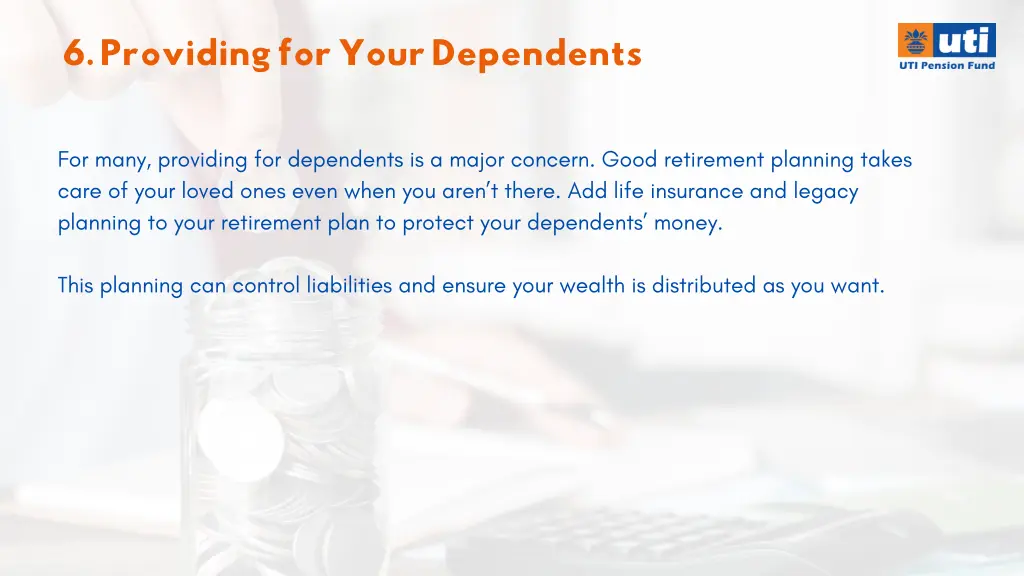 6. Providing for Your Dependents

uti
UTI Pension Fund

For many, providing for dependents is a major concern. Good retirement planning takes care of your loved ones even when you aren't there. Add life insurance and legacy planning to your retirement plan to protect your dependents' money.

This planning can control liabilities and ensure your wealth is distributed as you want.